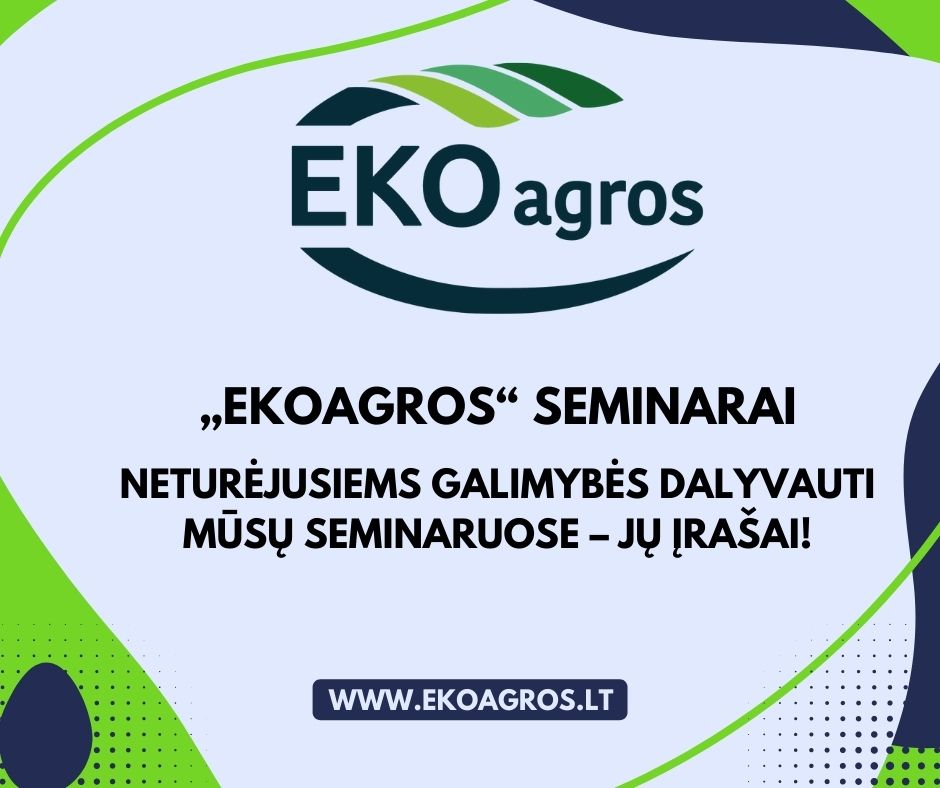 EKO agros

„EKOAGROS“ SEMINARAI

NETURĖJUSIEMS GALIMYBĖS DALYVAUTI MŪSŲ SEMINARUOSE – JŲ ĮRAŠAI!

WWW.EKOAGROS.LT